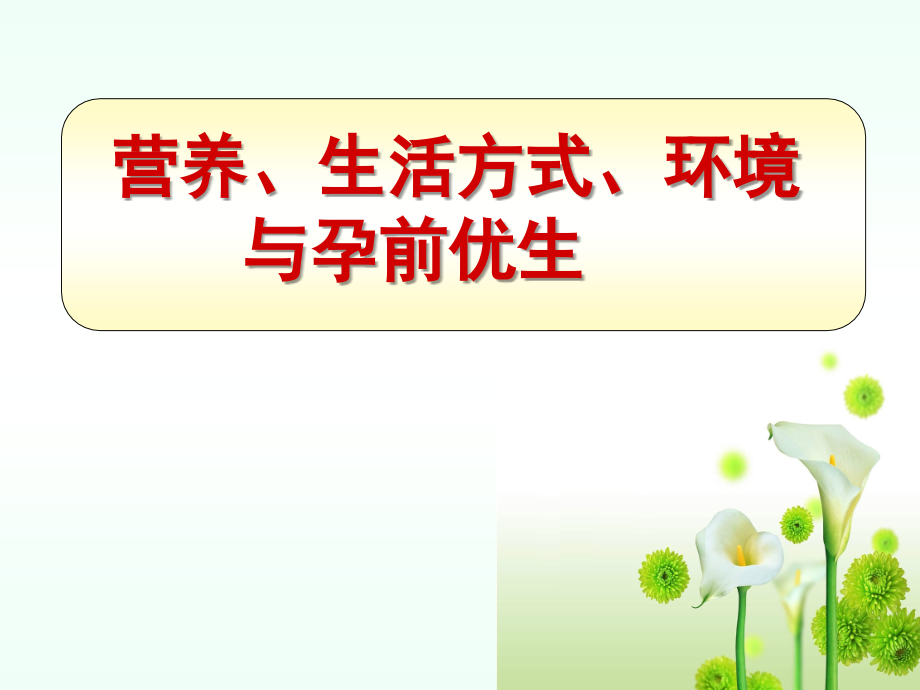 营养、生活方式、环境与孕前优生